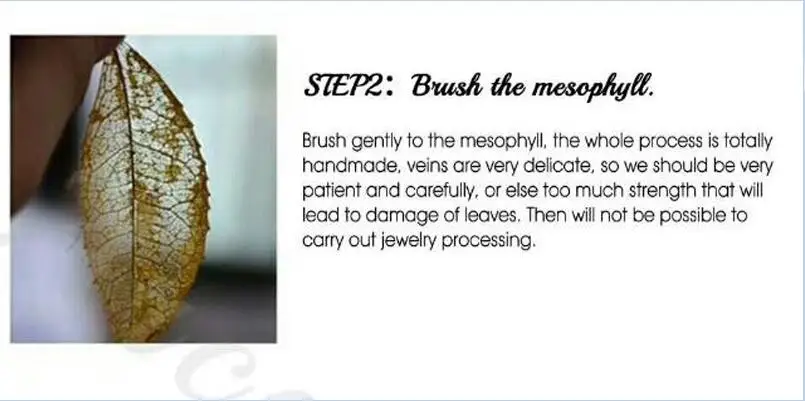 STEP2: Brush the mesophyll.

Brush gently to the mesophyll, the whole process is totally handmade, veins are very delicate, so we should be very patient and carefully, or else too much strength that will lead to damage of leaves. Then will not be possible to carry out jewelry processing.